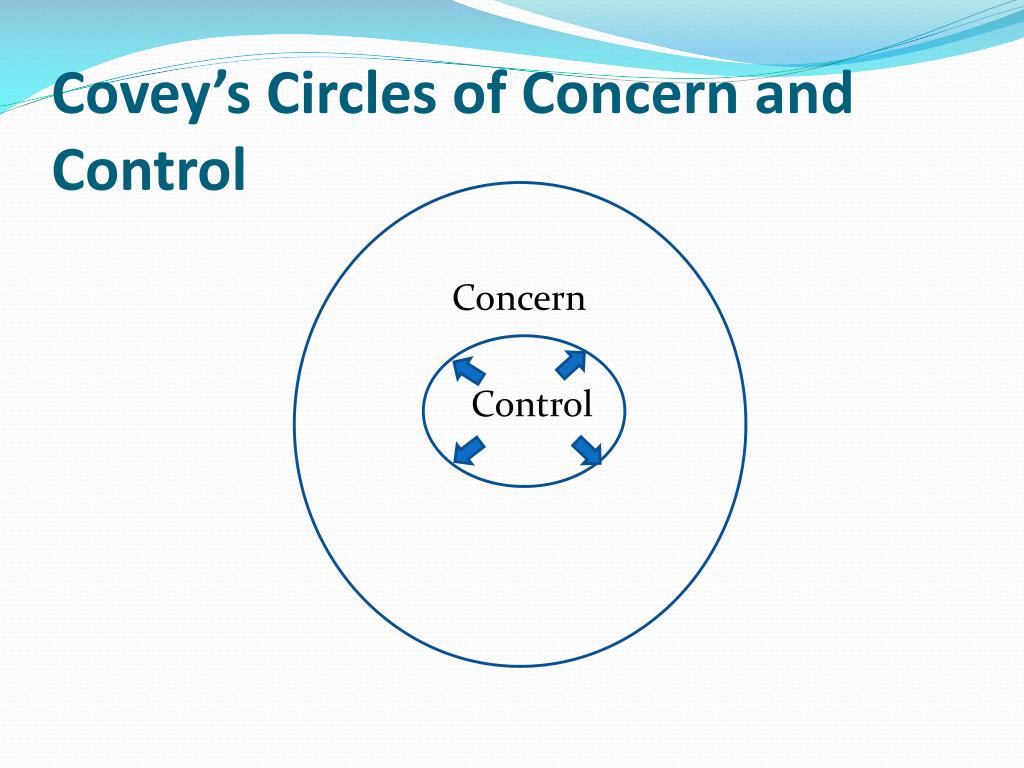 Covey's Circles of Concern and Control

Concern

Control